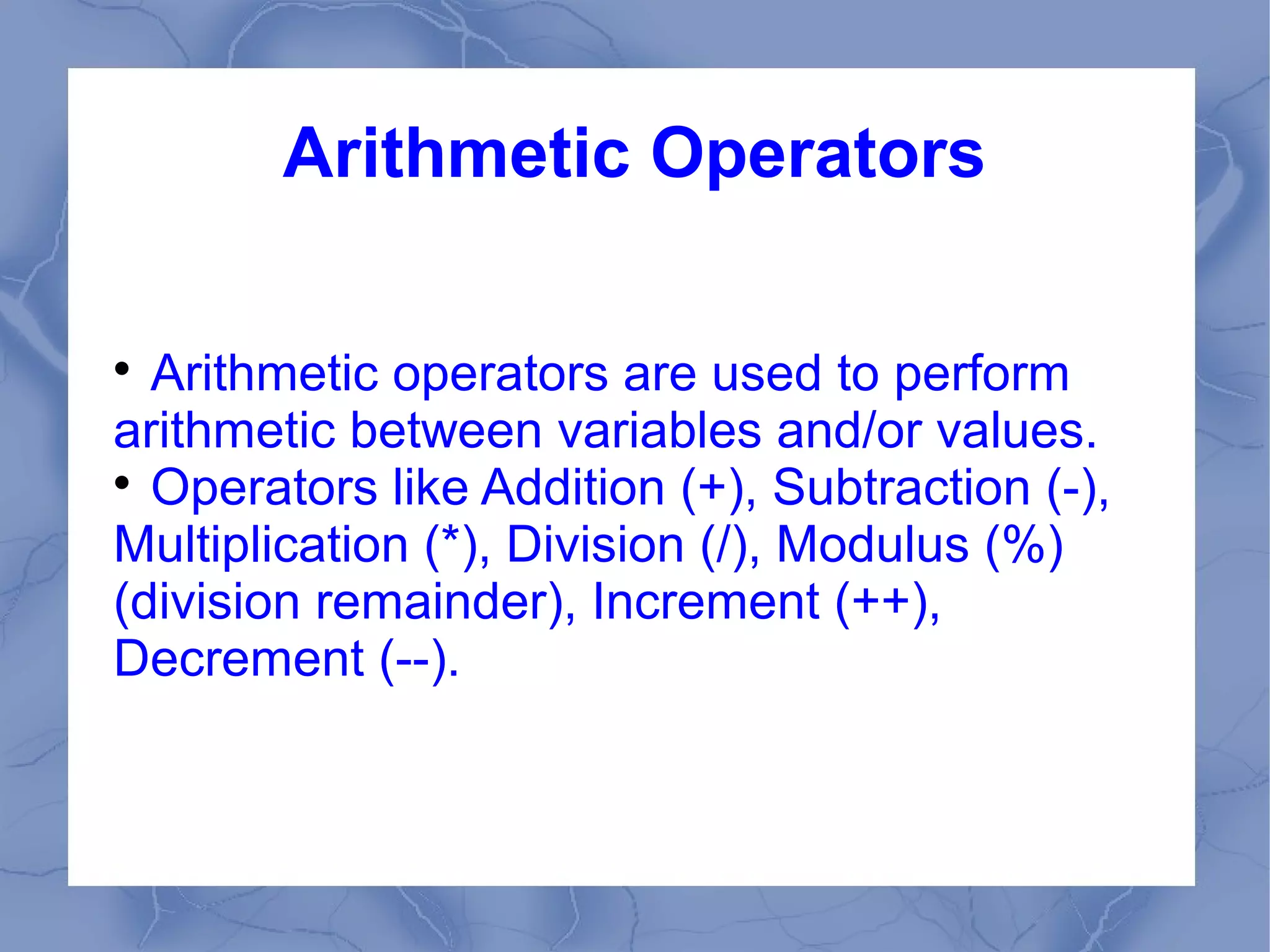 Arithmetic Operators

• Arithmetic operators are used to perform arithmetic between variables and/or values.
• Operators like Addition (+), Subtraction (-), Multiplication (*), Division (/), Modulus (%) (division remainder), Increment (++), Decrement (--).